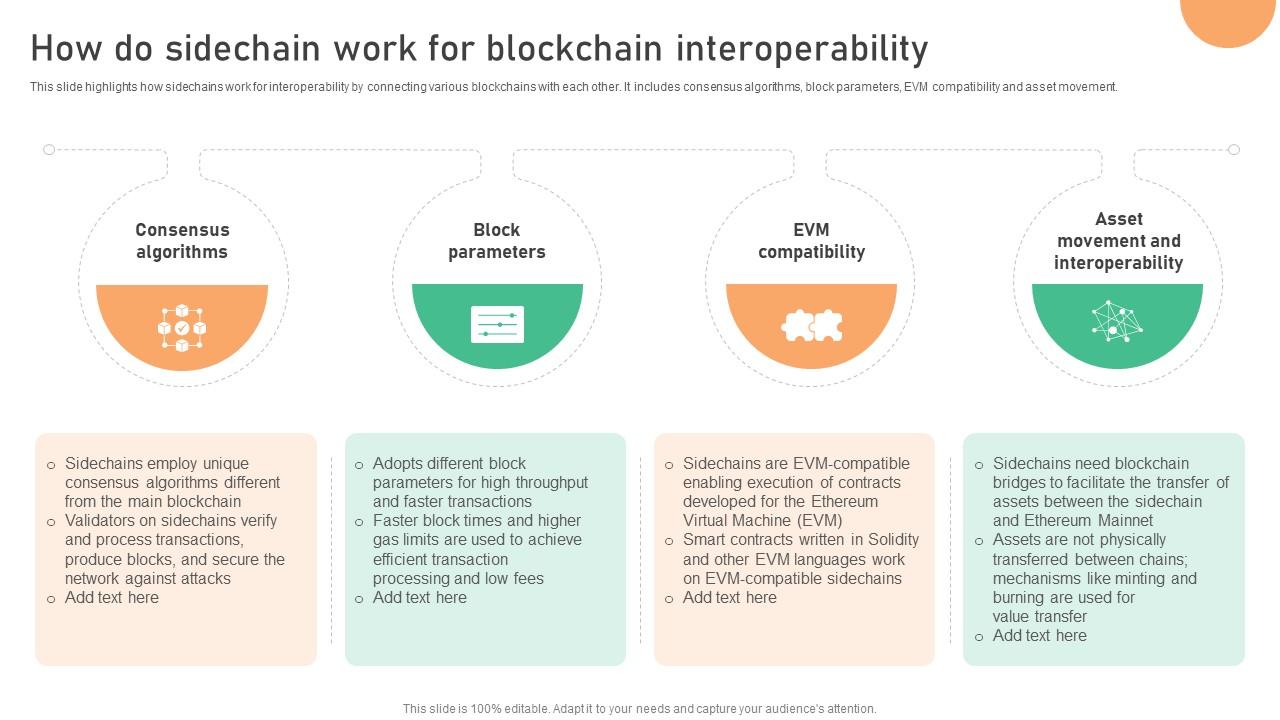 How do sidechain work for blockchain interoperability

This slide highlights how sidechains work for interoperability by connecting various blockchains with each other. It includes consensus algorithms, block parameters, EVM compatibility and asset movement.

Consensus algorithms

Block parameters

EVM compatibility

Asset movement and interoperability

○ Sidechains employ unique consensus algorithms different from the main blockchain
○ Validators on sidechains verify and process transactions, produce blocks, and secure the network against attacks
○ Add text here

○ Adopts different block parameters for high throughput and faster transactions
○ Faster block times and higher gas limits are used to achieve efficient transaction processing and low fees
○ Add text here

○ Sidechains are EVM-compatible enabling execution of contracts developed for the Ethereum Virtual Machine (EVM)
○ Smart contracts written in Solidity and other EVM languages work on EVM-compatible sidechains
○ Add text here

○ Sidechains need blockchain bridges to facilitate the transfer of assets between the sidechain and Ethereum Mainnet
○ Assets are not physically transferred between chains; mechanisms like minting and burning are used for value transfer
○ Add text here

This slide is 100% editable. Adapt it to your needs and capture your audience's attention.